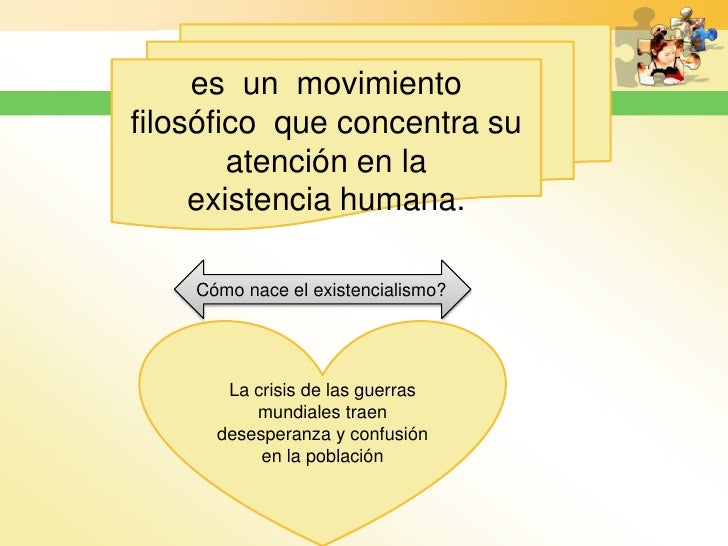 es un movimiento filosófico que concentra su atención en la existencia humana.

Cómo nace el existencialismo?

La crisis de las guerras mundiales traen desesperanza y confusión en la población